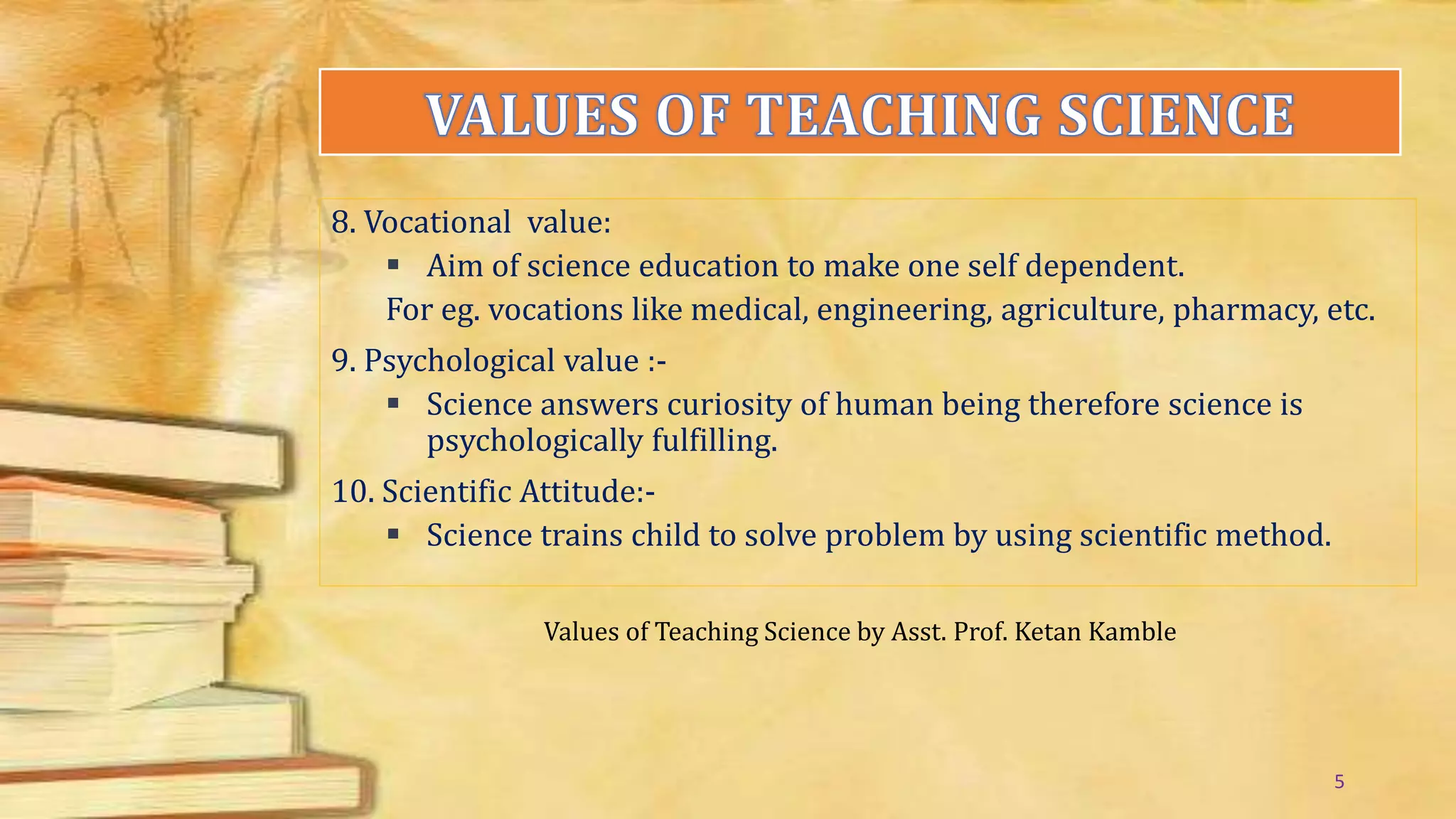 VALUES OF TEACHING SCIENCE

8. Vocational value:

▪ Aim of science education to make one self dependent.

For eg. vocations like medical, engineering, agriculture, pharmacy, etc.

9. Psychological value :-

▪ Science answers curiosity of human being therefore science is psychologically fulfilling.

10. Scientific Attitude:-

▪ Science trains child to solve problem by using scientific method.

Values of Teaching Science by Asst. Prof. Ketan Kamble

5